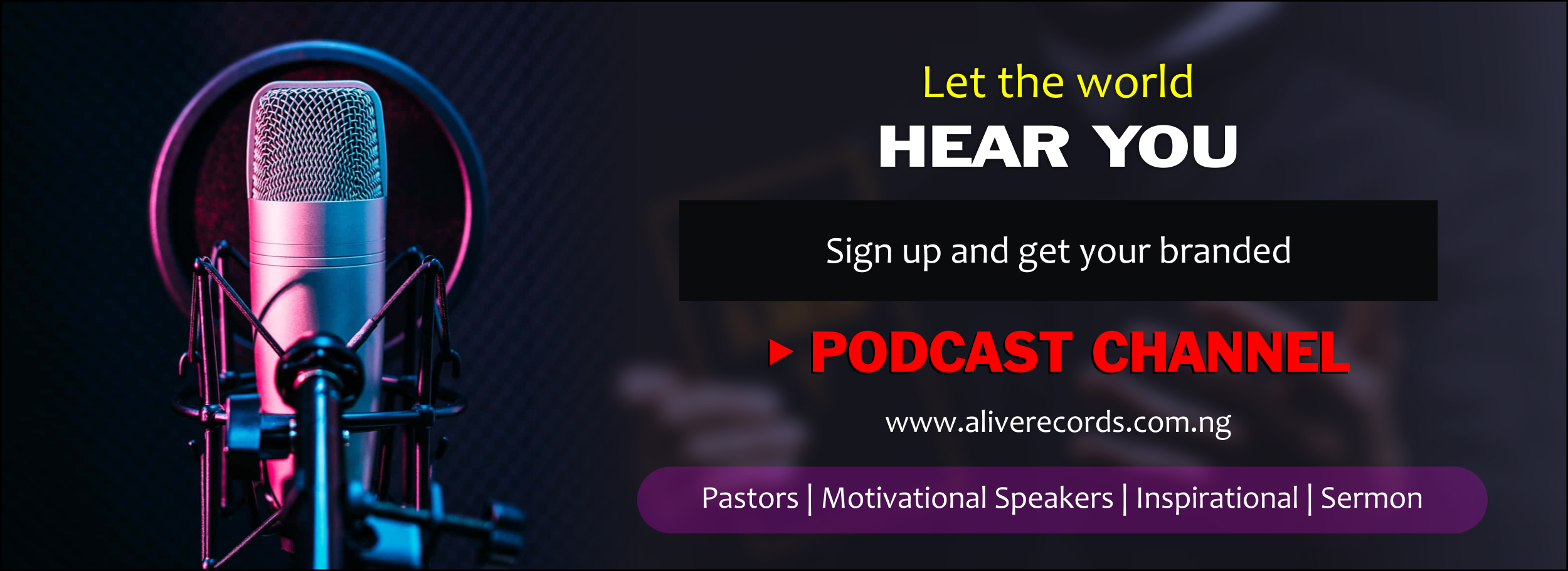 Let the world
HEAR YOU

Sign up and get your branded

PODCAST CHANNEL

www.aliverecords.com.ng

Pastors | Motivational Speakers | Inspirational | Sermon